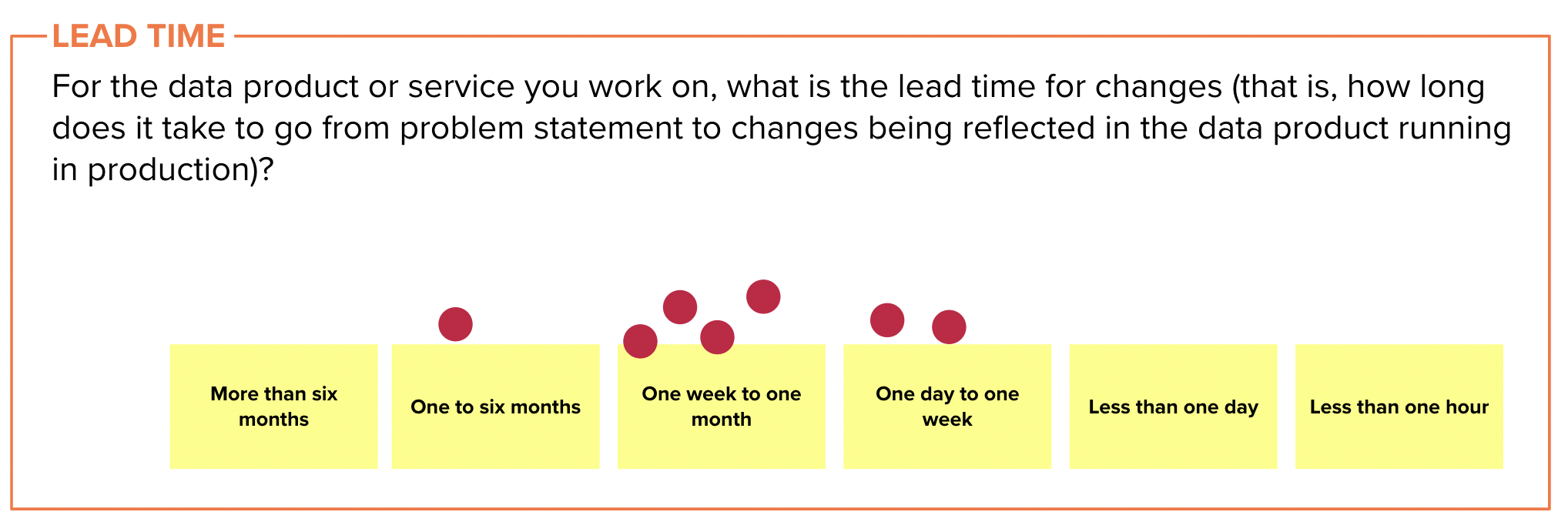 LEAD TIME

For the data product or service you work on, what is the lead time for changes (that is, how long does it take to go from problem statement to changes being reflected in the data product running in production)?

More than six months

One to six months

One week to one month

One day to one week

Less than one day

Less than one hour